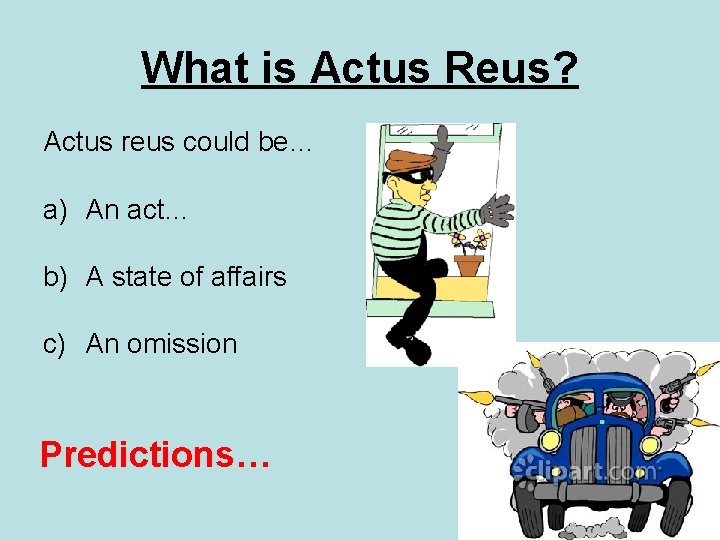 What is Actus Reus?

Actus reus could be…

a) An act…

b) A state of affairs

c) An omission

Predictions…

clipart.com